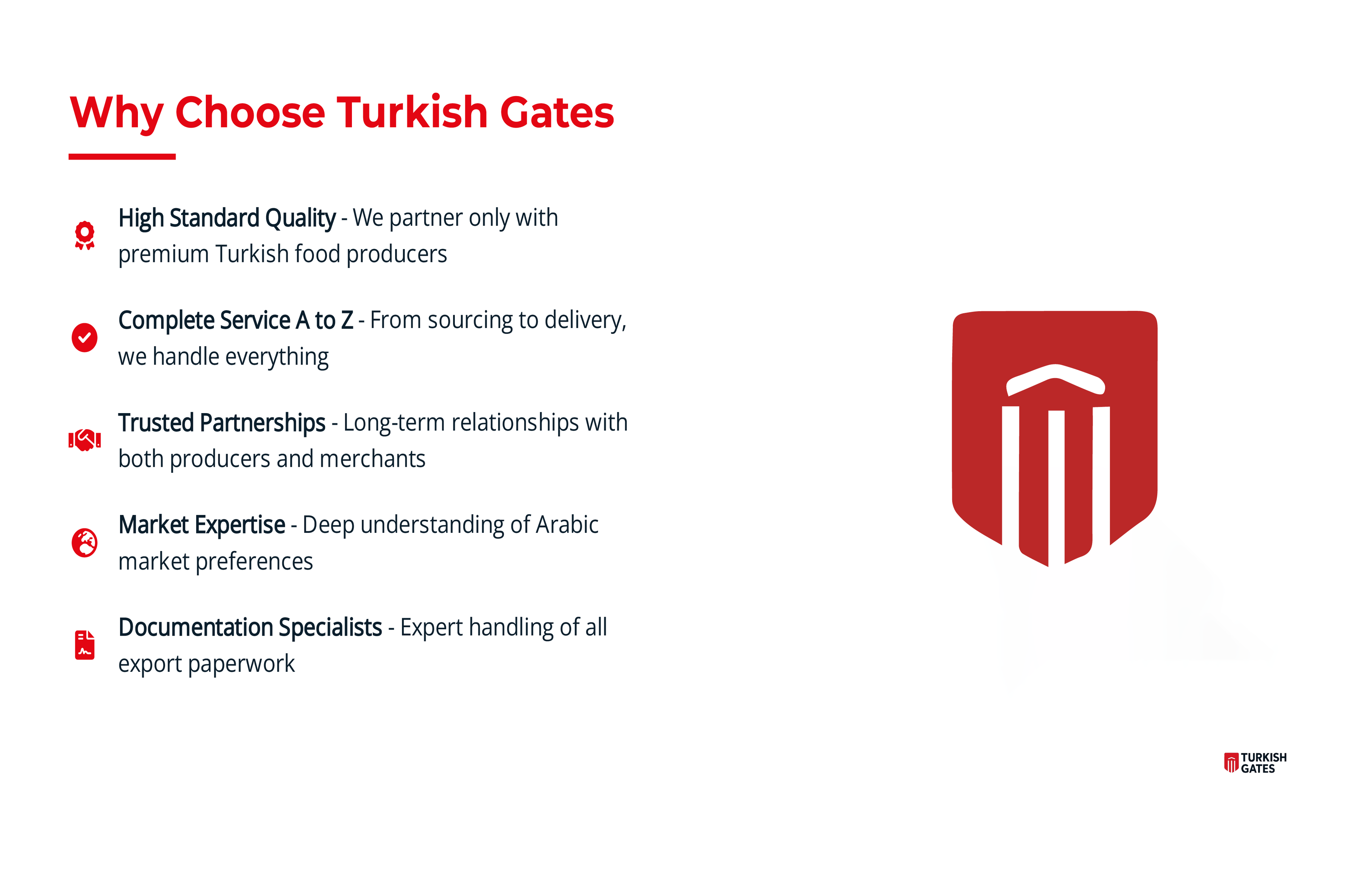 Why Choose Turkish Gates

High Standard Quality - We partner only with premium Turkish food producers

Complete Service A to Z - From sourcing to delivery, we handle everything

Trusted Partnerships - Long-term relationships with both producers and merchants

Market Expertise - Deep understanding of Arabic market preferences

Documentation Specialists - Expert handling of all export paperwork

TURKISH GATES